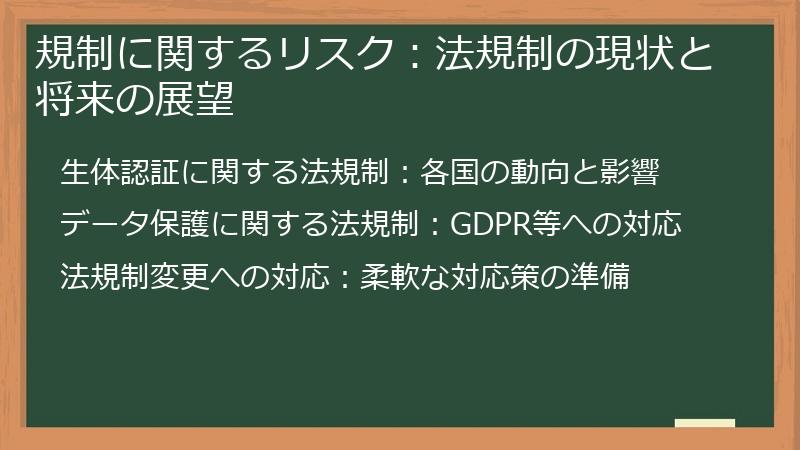 規制に関するリスク：法規制の現状と将来の展望

生体認証に関する法規制：各国の動向と影響

データ保護に関する法規制：GDPR等への対応

法規制変更への対応：柔軟な対応策の準備